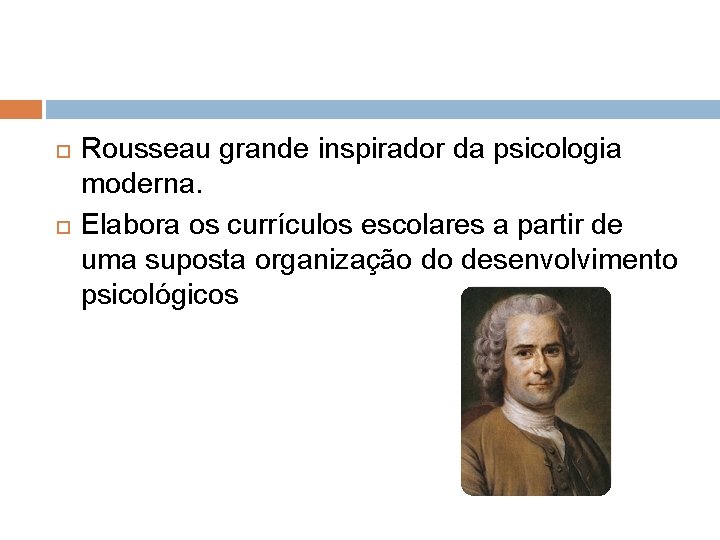 Rousseau grande inspirador da psicologia moderna.

Elabora os currículos escolares a partir de uma suposta organização do desenvolvimento psicológicos